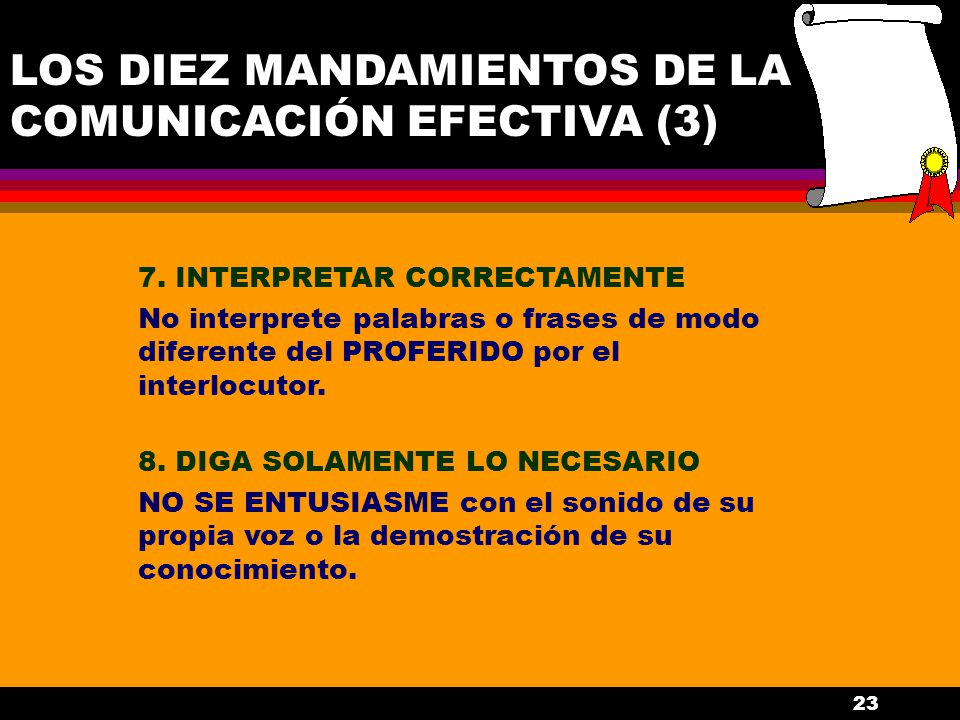 LOS DIEZ MANDAMIENTOS DE LA COMUNICACIÓN EFECTIVA (3)

7. INTERPRETAR CORRECTAMENTE

No interprete palabras o frases de modo diferente del PROFERIDO por el interlocutor.

8. DIGA SOLAMENTE LO NECESARIO

NO SE ENTUSIASME con el sonido de su propia voz o la demostración de su conocimiento.

23